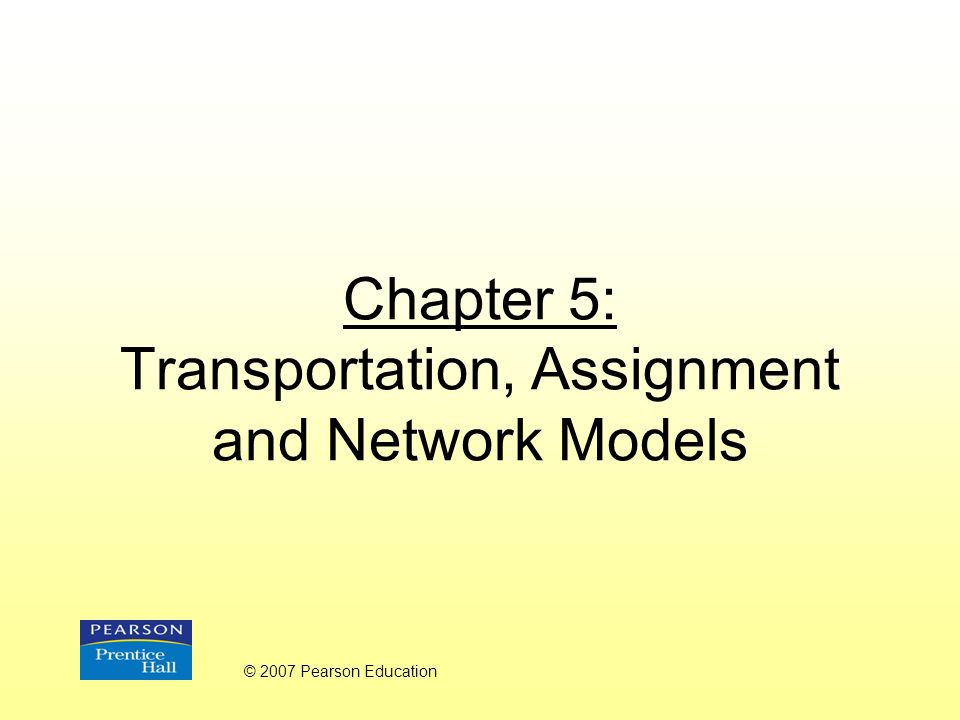 Chapter 5:
Transportation, Assignment and Network Models

PEARSON
Prentice Hall

© 2007 Pearson Education